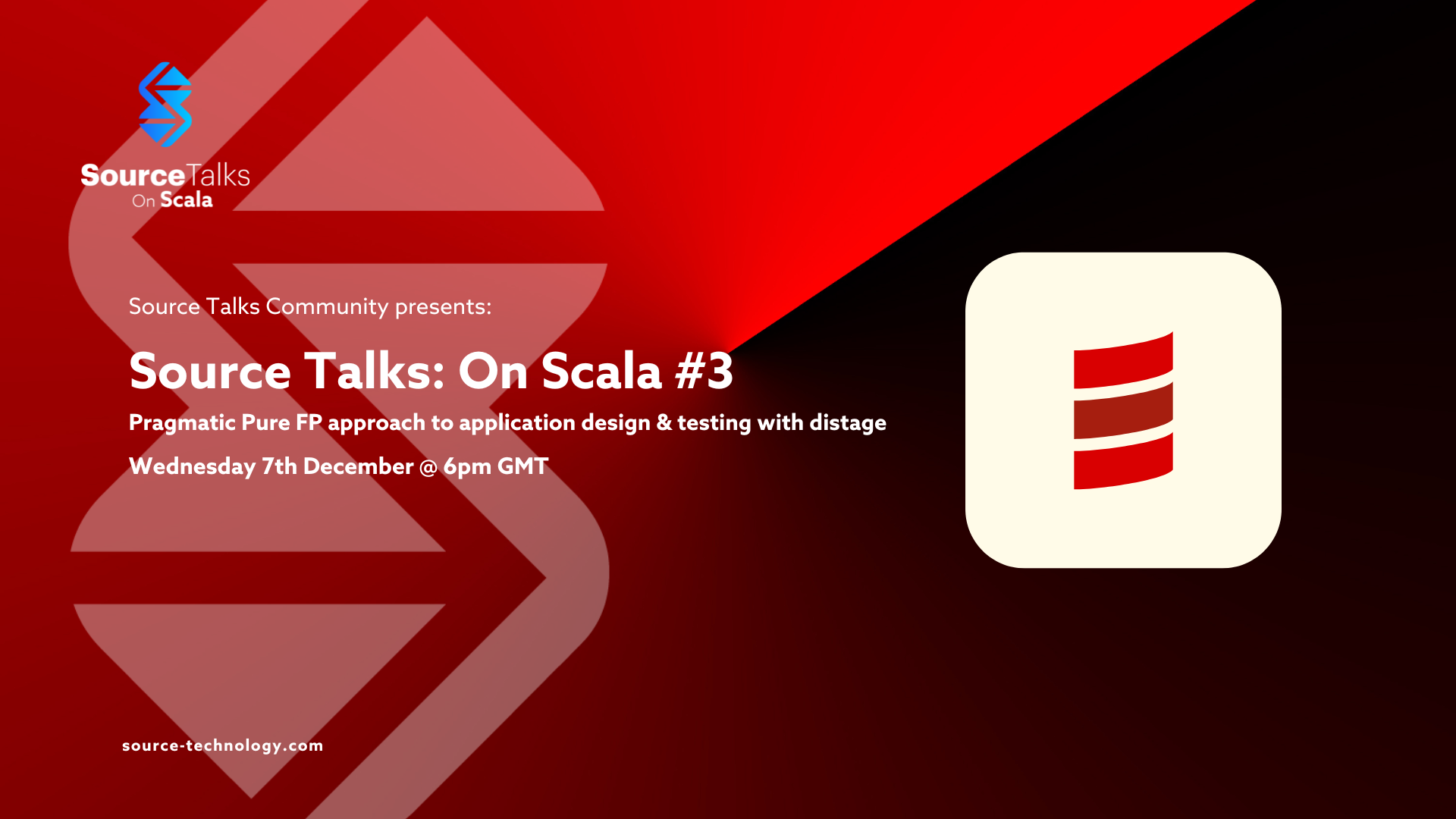 SourceTalks
On Scala

Source Talks Community presents:

Source Talks: On Scala #3

Pragmatic Pure FP approach to application design & testing with distage

Wednesday 7th December @ 6pm GMT

source-technology.com